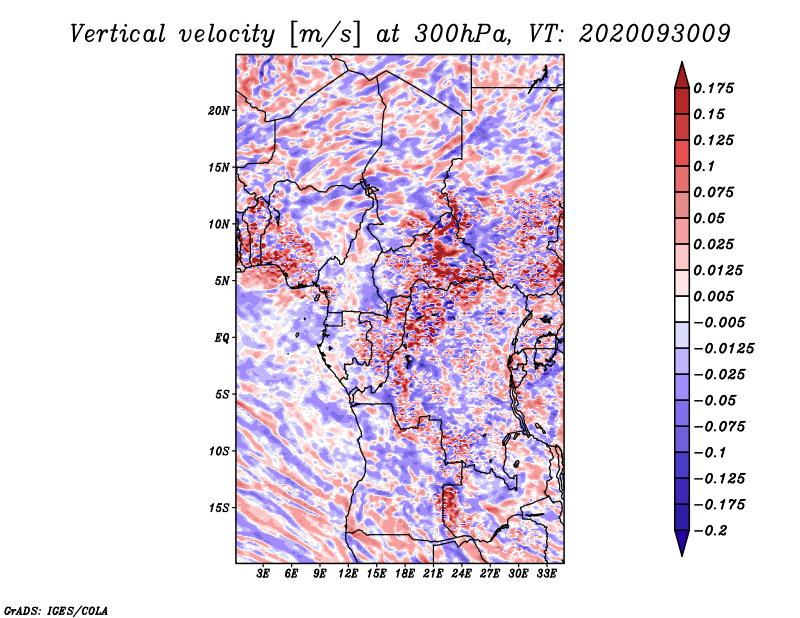 Vertical velocity [m/s] at 300hPa, VT: 2020093009

20N
15N
10N
5N
EQ
5S
10S
15S

3E 6E 9E 12E 15E 18E 21E 24E 27E 30E 33E

0.175
0.15
0.125
0.1
0.075
0.05
0.025
0.0125
0.005
−0.005
−0.0125
−0.025
−0.05
−0.075
−0.1
−0.125
−0.175
−0.2

GrADS: IGES/COLA